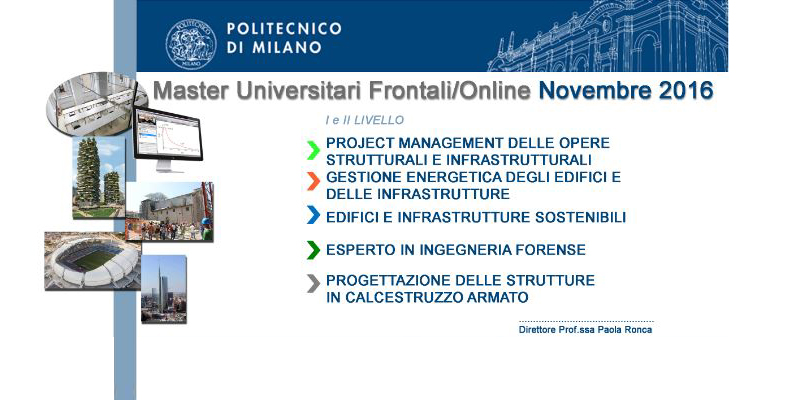 POLITECNICO
DI MILANO

Master Universitari Frontali/Online Novembre 2016

I e II LIVELLO

PROJECT MANAGEMENT DELLE OPERE STRUTTURALI E INFRASTRUTTURALI

GESTIONE ENERGETICA DEGLI EDIFICI E DELLE INFRASTRUTTURE

EDIFICI E INFRASTRUTTURE SOSTENIBILI

ESPERTO IN INGEGNERIA FORENSE

PROGETTAZIONE DELLE STRUTTURE IN CALCESTRUZZO ARMATO

Direttore Prof.ssa Paola Ronca